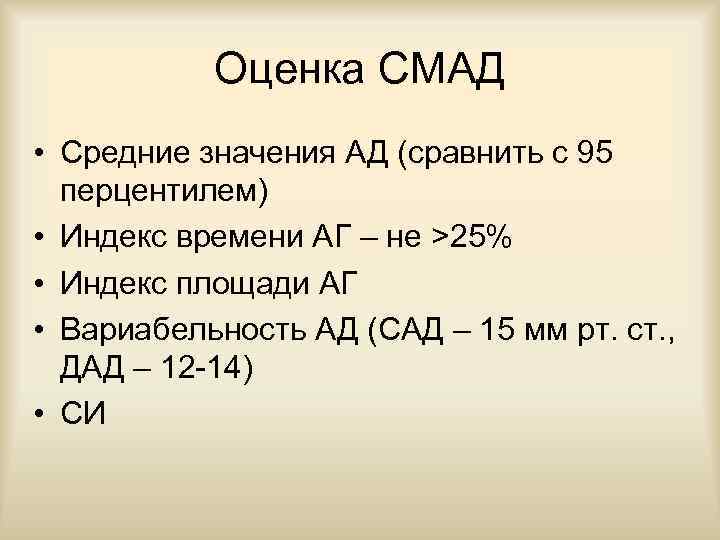 Оценка СМАД

• Средние значения АД (сравнить с 95 перцентилем)
• Индекс времени АГ – не >25%
• Индекс площади АГ
• Вариабельность АД (САД – 15 мм рт. ст., ДАД – 12-14)
• СИ